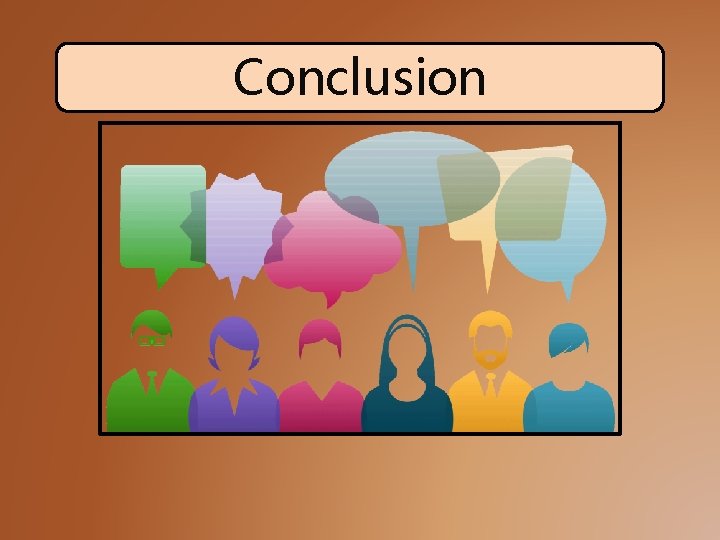 Conclusion